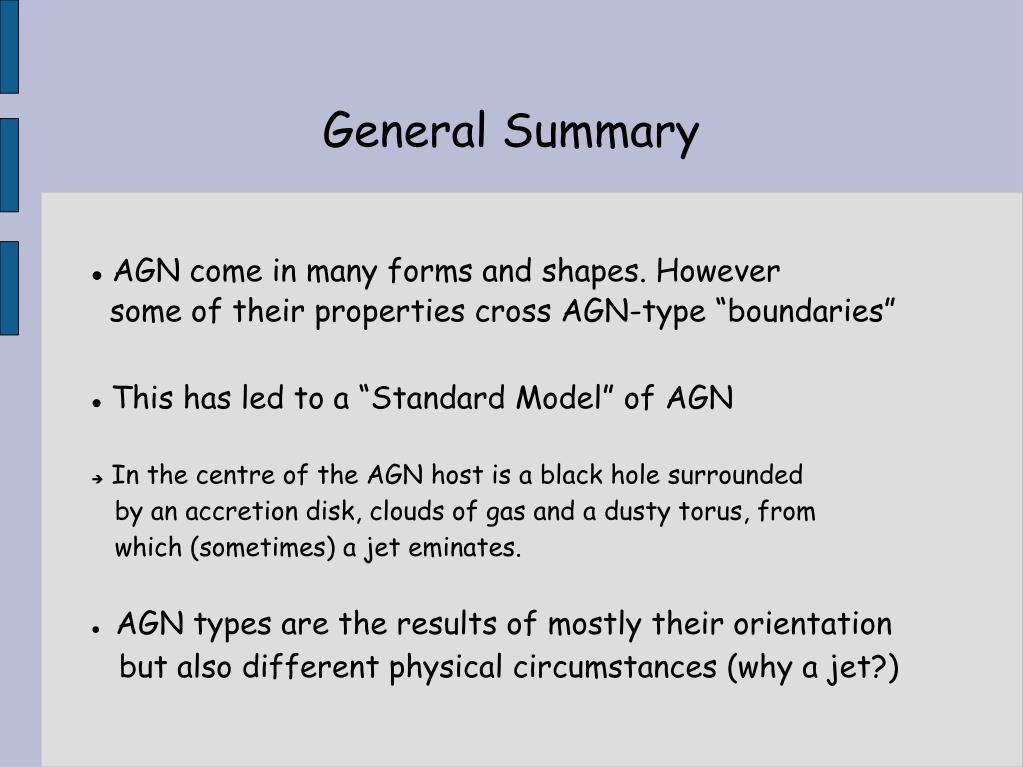 General Summary

● AGN come in many forms and shapes. However some of their properties cross AGN-type “boundaries”

● This has led to a “Standard Model” of AGN

➔ In the centre of the AGN host is a black hole surrounded by an accretion disk, clouds of gas and a dusty torus, from which (sometimes) a jet eminates.

● AGN types are the results of mostly their orientation but also different physical circumstances (why a jet?)